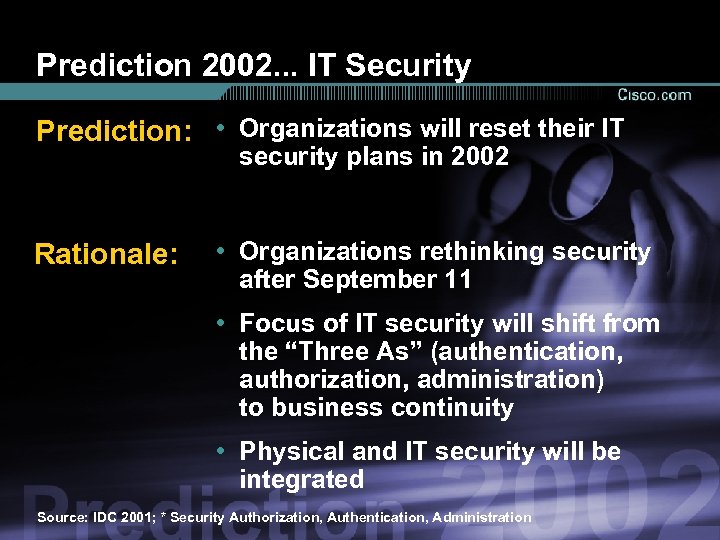 Prediction 2002... IT Security

Cisco.com

Prediction:

• Organizations will reset their IT security plans in 2002

Rationale:

• Organizations rethinking security after September 11

• Focus of IT security will shift from the "Three As" (authentication, authorization, administration) to business continuity

• Physical and IT security will be integrated

Prediction 2002

Source: IDC 2001; * Security Authorization, Authentication, Administration